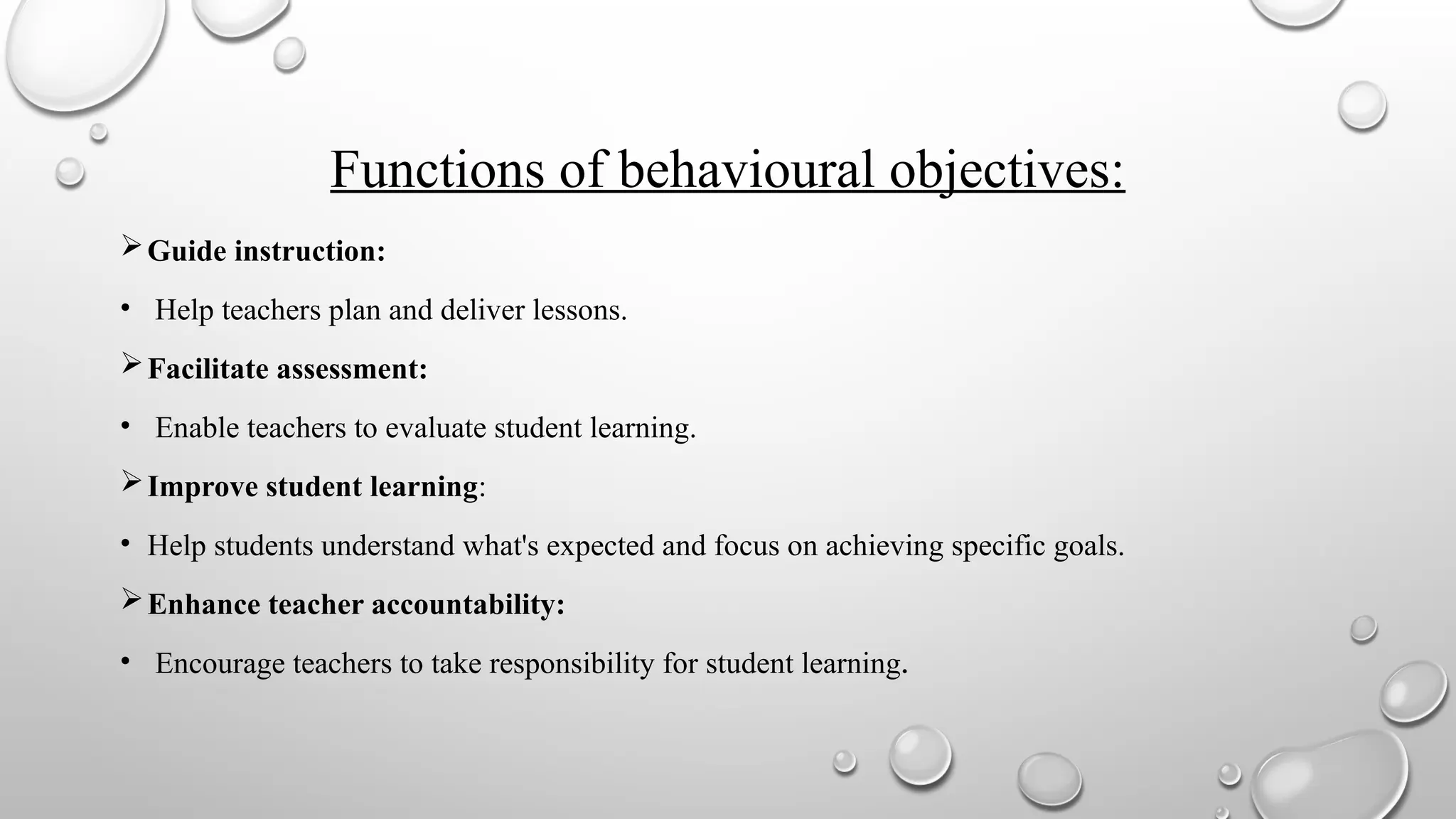 Functions of behavioural objectives:

➢ Guide instruction:

• Help teachers plan and deliver lessons.

➢ Facilitate assessment:

• Enable teachers to evaluate student learning.

➢ Improve student learning:

• Help students understand what's expected and focus on achieving specific goals.

➢ Enhance teacher accountability:

• Encourage teachers to take responsibility for student learning.